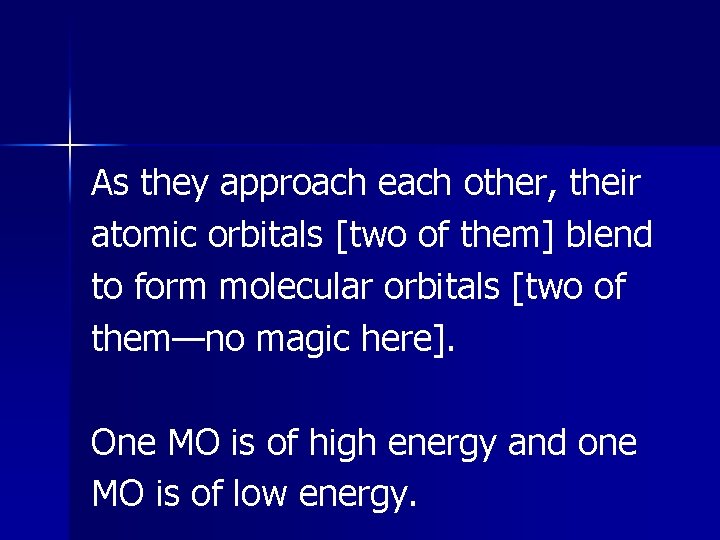 As they approach each other, their atomic orbitals [two of them] blend to form molecular orbitals [two of them—no magic here].

One MO is of high energy and one MO is of low energy.